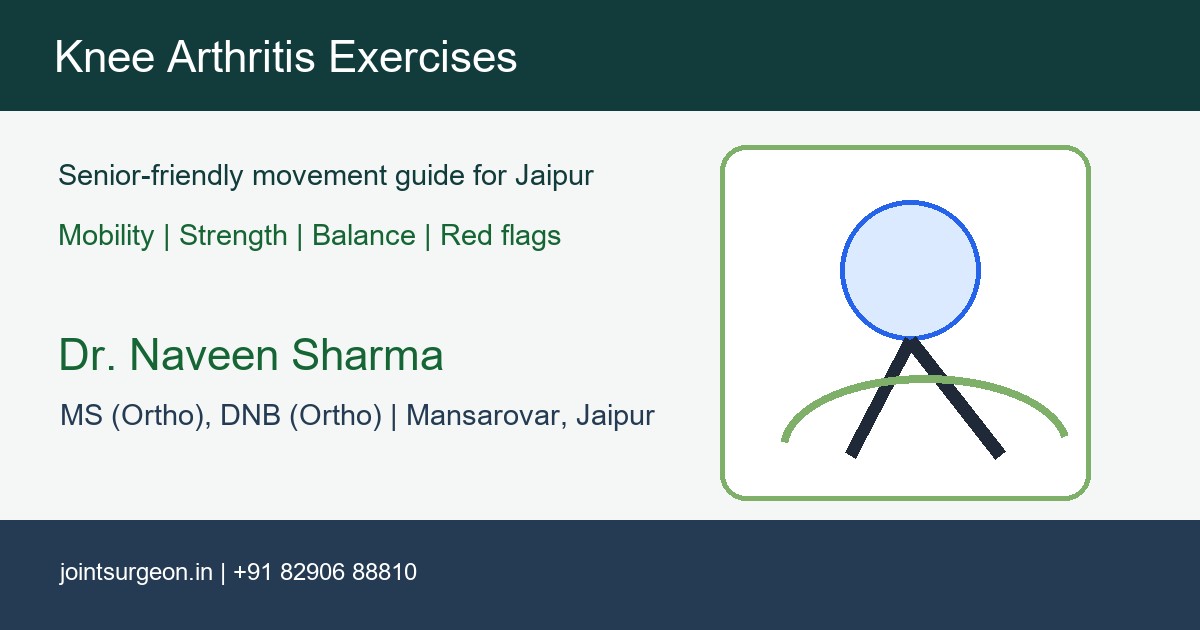 Knee Arthritis Exercises

Senior-friendly movement guide for Jaipur

Mobility | Strength | Balance | Red flags

Dr. Naveen Sharma

MS (Ortho), DNB (Ortho) | Mansarovar, Jaipur

jointsurgeon.in | +91 82906 88810